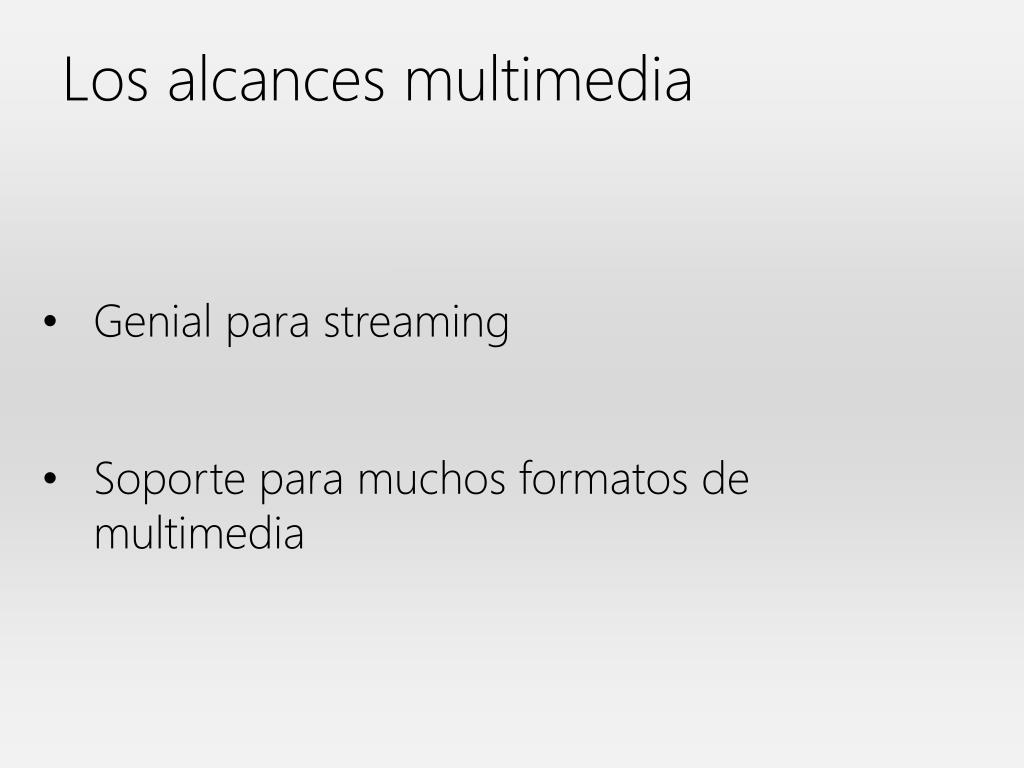 Los alcances multimedia

• Genial para streaming

• Soporte para muchos formatos de multimedia